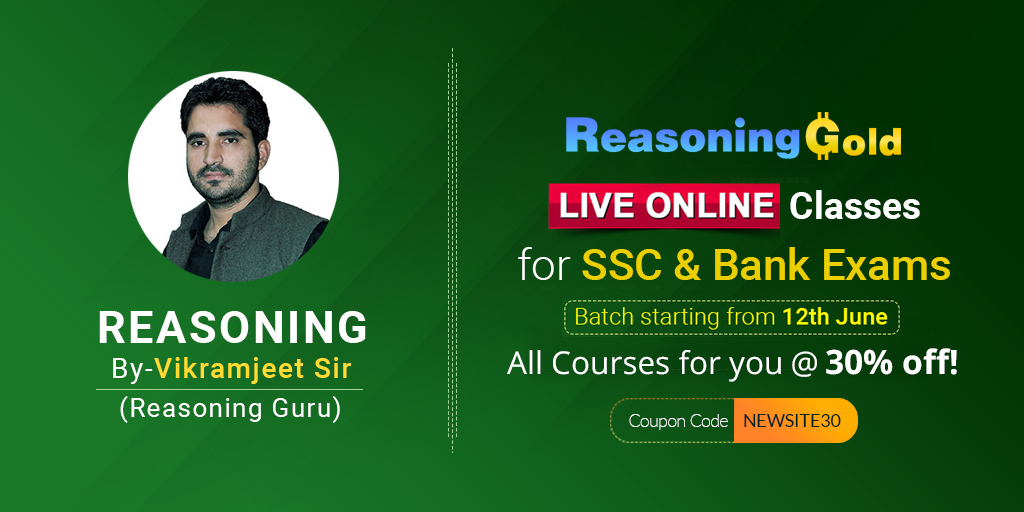 REASONING
By-Vikramjeet Sir
(Reasoning Guru)

ReasoningGold
LIVE ONLINE Classes
for SSC & Bank Exams
Batch starting from 12th June
All Courses for you @ 30% off!
Coupon Code NEWSITE30